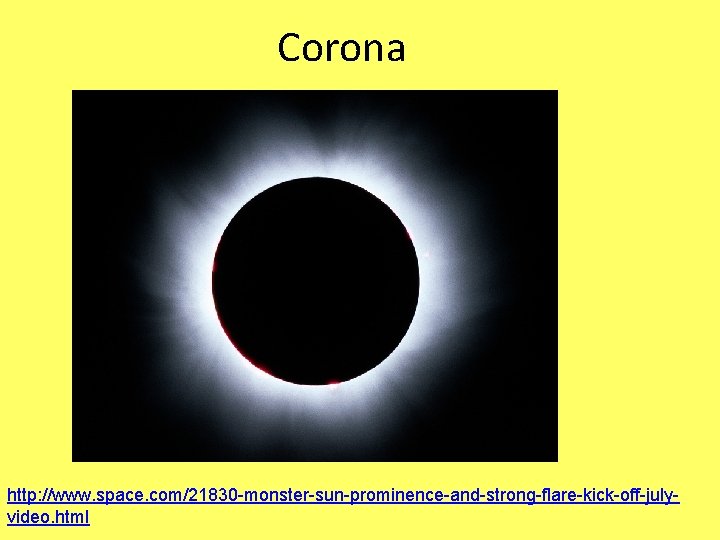 Corona

http://www.space.com/21830-monster-sun-prominence-and-strong-flare-kick-off-july-video.html